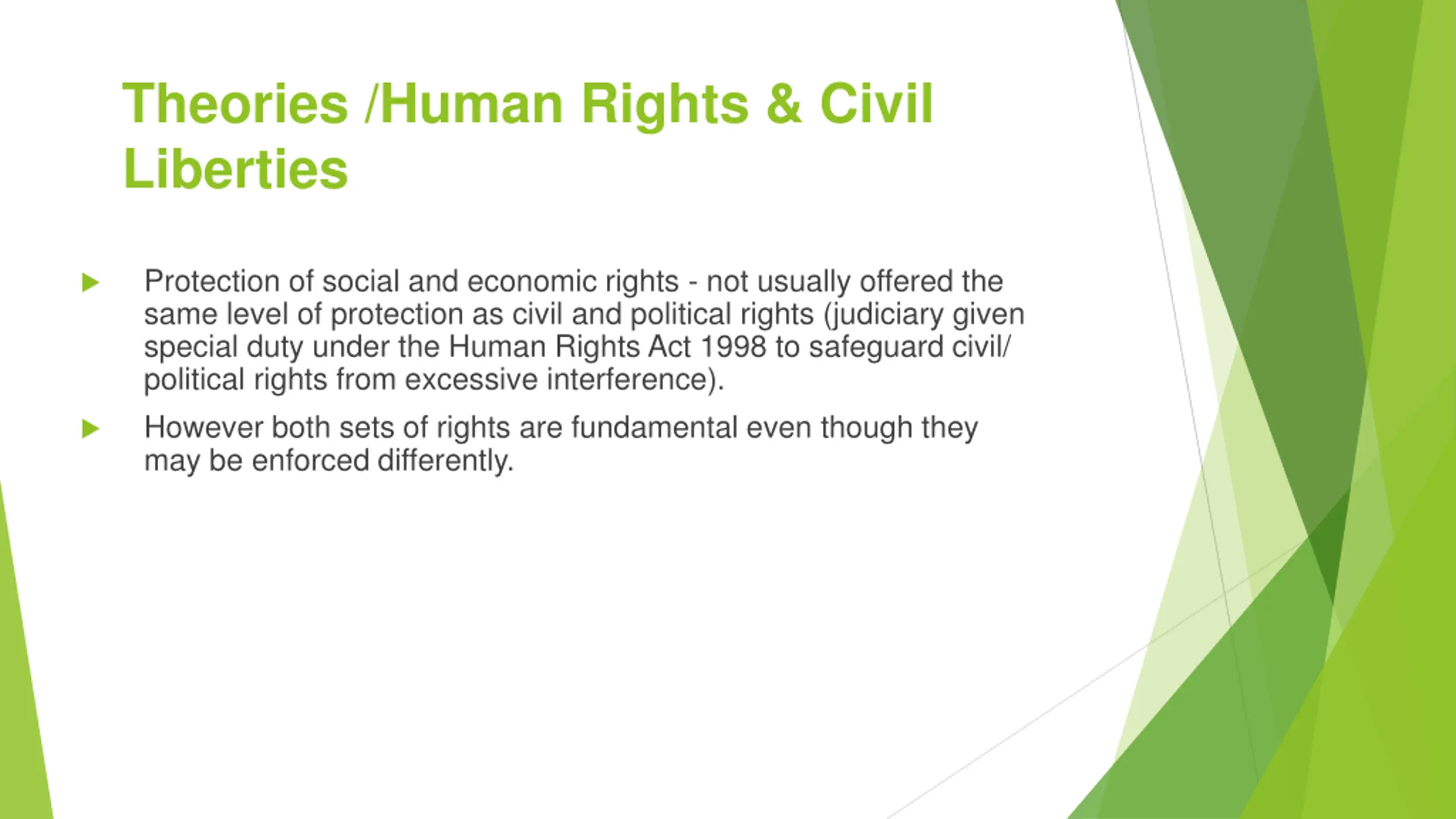 Theories /Human Rights & Civil Liberties

Protection of social and economic rights - not usually offered the same level of protection as civil and political rights (judiciary given special duty under the Human Rights Act 1998 to safeguard civil/ political rights from excessive interference).

However both sets of rights are fundamental even though they may be enforced differently.